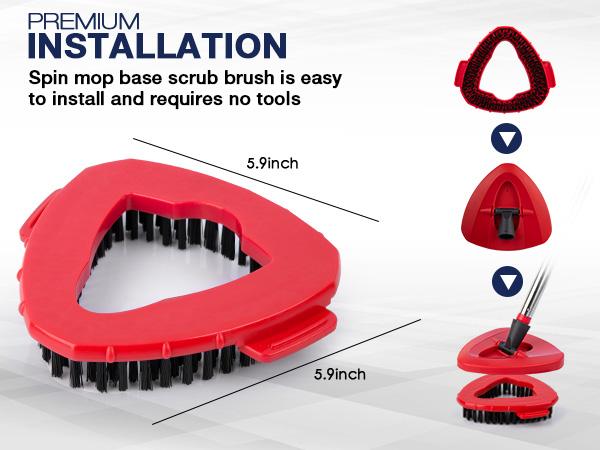 PREMIUM
INSTALLATION

Spin mop base scrub brush is easy to install and requires no tools

5.9inch

5.9inch